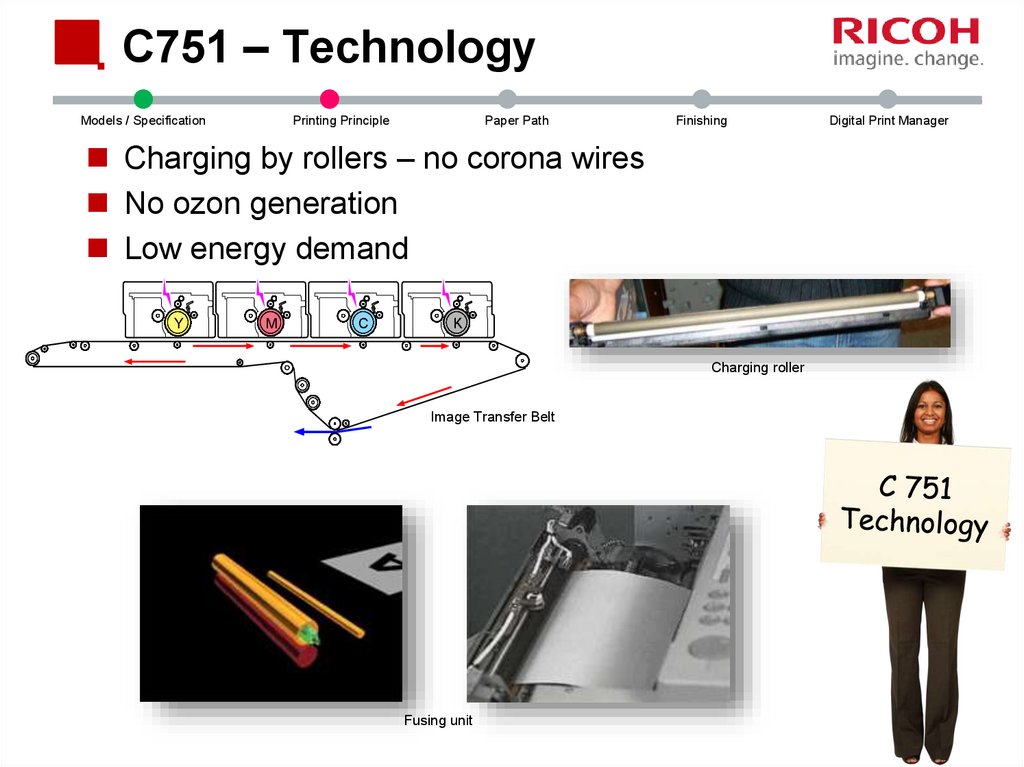 C751 – Technology

RICOH
imagine. change.

Models / Specification
Printing Principle
Paper Path
Finishing
Digital Print Manager

Charging by rollers – no corona wires
No ozon generation
Low energy demand

Y
M
C
K

Image Transfer Belt

Charging roller

C 751
Technology

Fusing unit